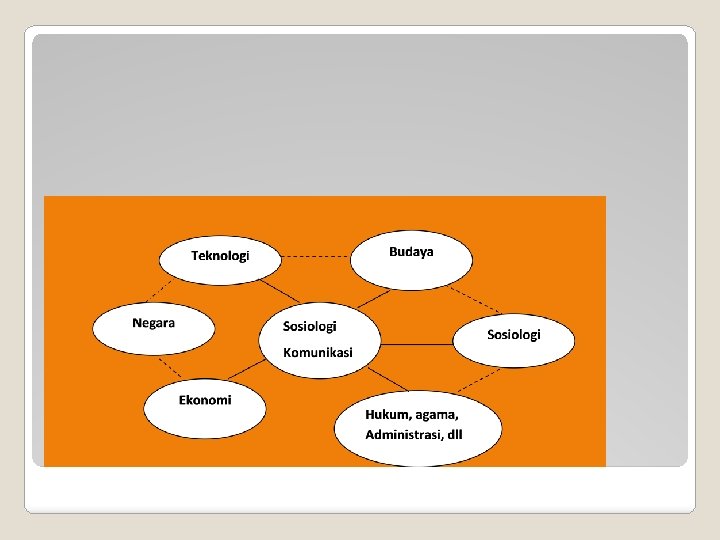 Teknologi

Budaya

Negara

Sosiologi
Komunikasi

Sosiologi

Ekonomi

Hukum, agama,
Administrasi, dll